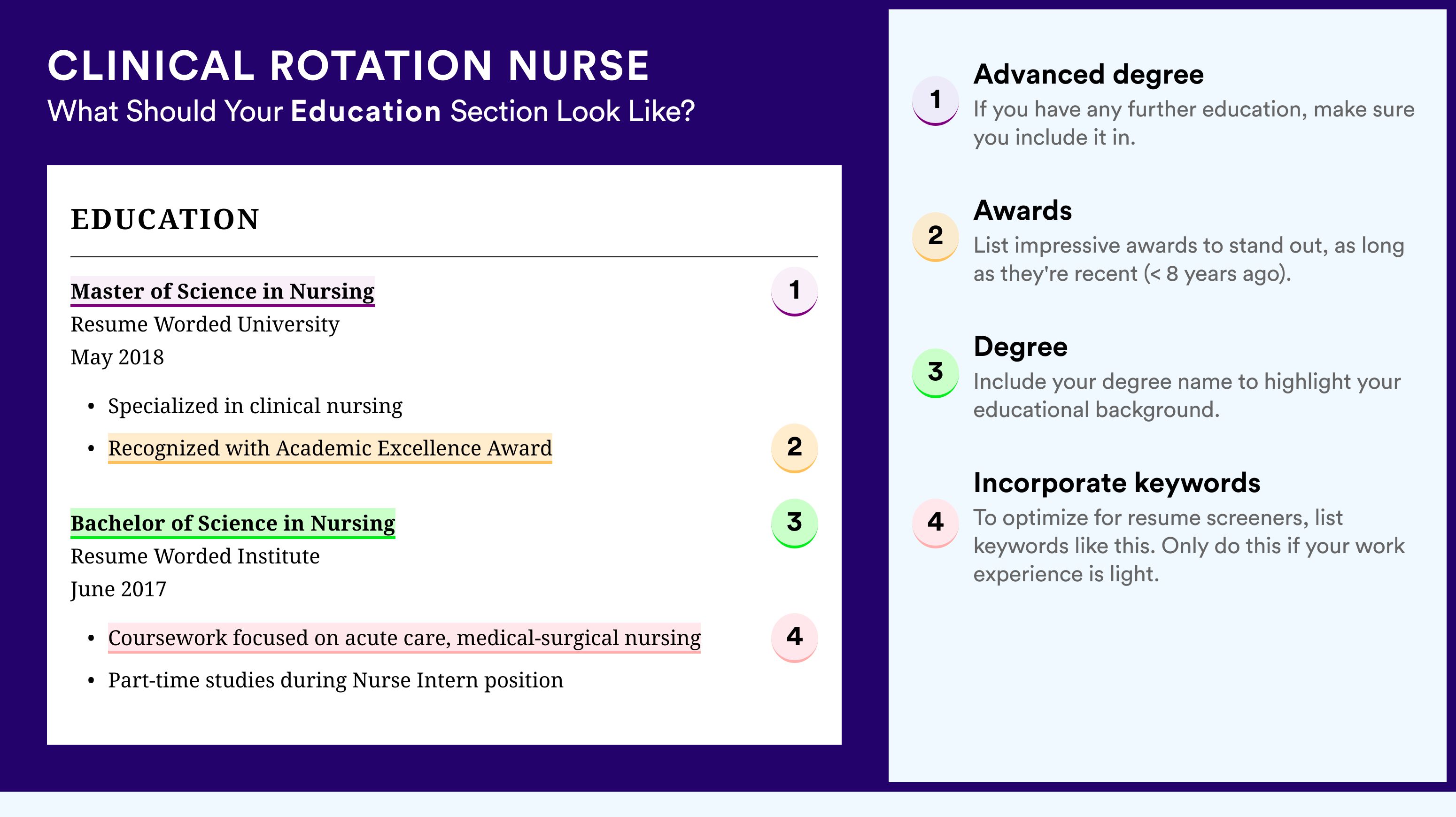 CLINICAL ROTATION NURSE
What Should Your Education Section Look Like?

EDUCATION

Master of Science in Nursing
1
Resume Worded University
May 2018

• Specialized in clinical nursing
• Recognized with Academic Excellence Award
2

Bachelor of Science in Nursing
3
Resume Worded Institute
June 2017

• Coursework focused on acute care, medical-surgical nursing
4
• Part-time studies during Nurse Intern position

1
Advanced degree
If you have any further education, make sure you include it in.

2
Awards
List impressive awards to stand out, as long as they're recent (< 8 years ago).

3
Degree
Include your degree name to highlight your educational background.

4
Incorporate keywords
To optimize for resume screeners, list keywords like this. Only do this if your work experience is light.